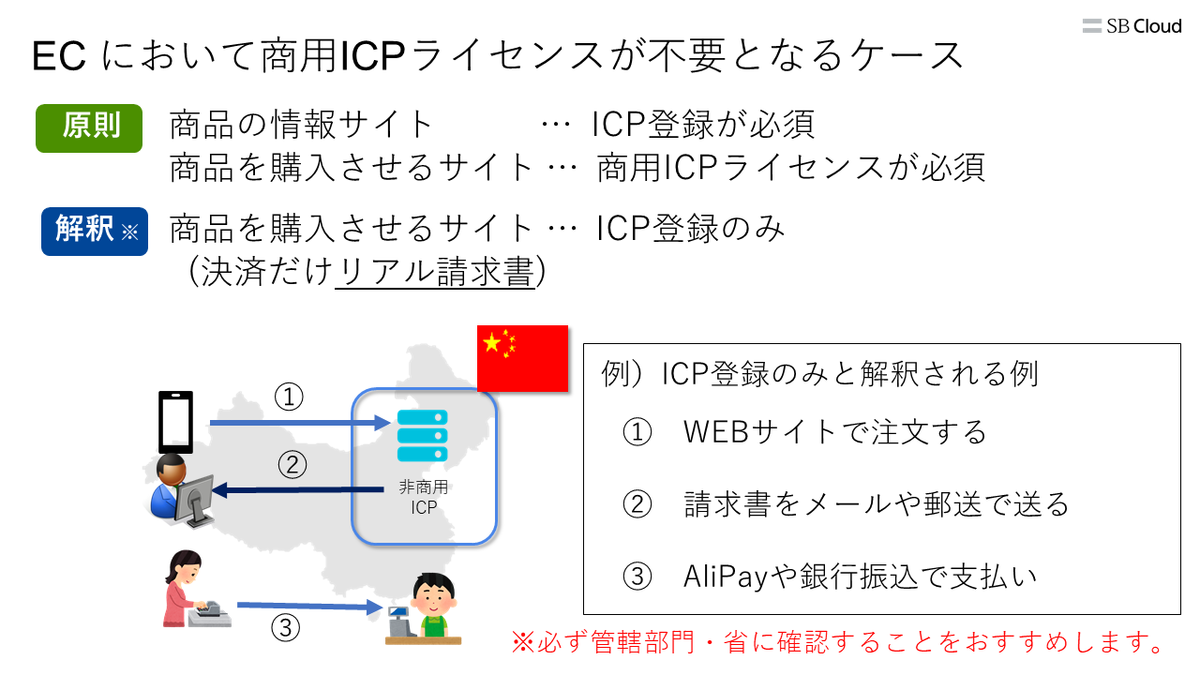 SB Cloud

EC において商用ICPライセンスが不要となるケース

原則　商品の情報サイト　… ICP登録が必須
商品を購入させるサイト … 商用ICPライセンスが必須

解釈※　商品を購入させるサイト … ICP登録のみ
（決済だけリアル請求書）

①

②

非商用
ICP

③

例）ICP登録のみと解釈される例

①　WEBサイトで注文する

②　請求書をメールや郵送で送る

③　AliPayや銀行振込で支払い

※必ず管轄部門・省に確認することをおすすめします。